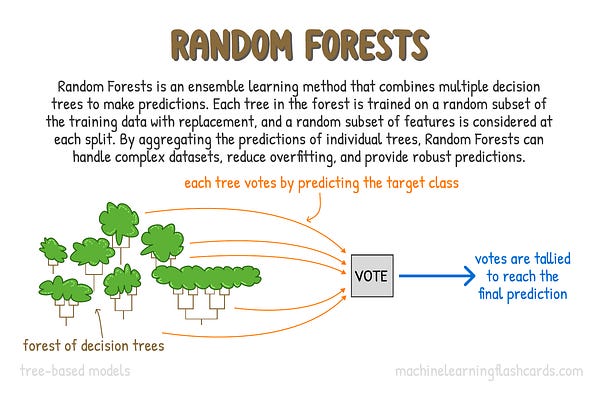 RANDOM FORESTS

Random Forests is an ensemble learning method that combines multiple decision trees to make predictions. Each tree in the forest is trained on a random subset of the training data with replacement, and a random subset of features is considered at each split. By aggregating the predictions of individual trees, Random Forests can handle complex datasets, reduce overfitting, and provide robust predictions.

each tree votes by predicting the target class

VOTE

votes are tallied to reach the final prediction

forest of decision trees

tree-based models

machinelearningflashcards.com